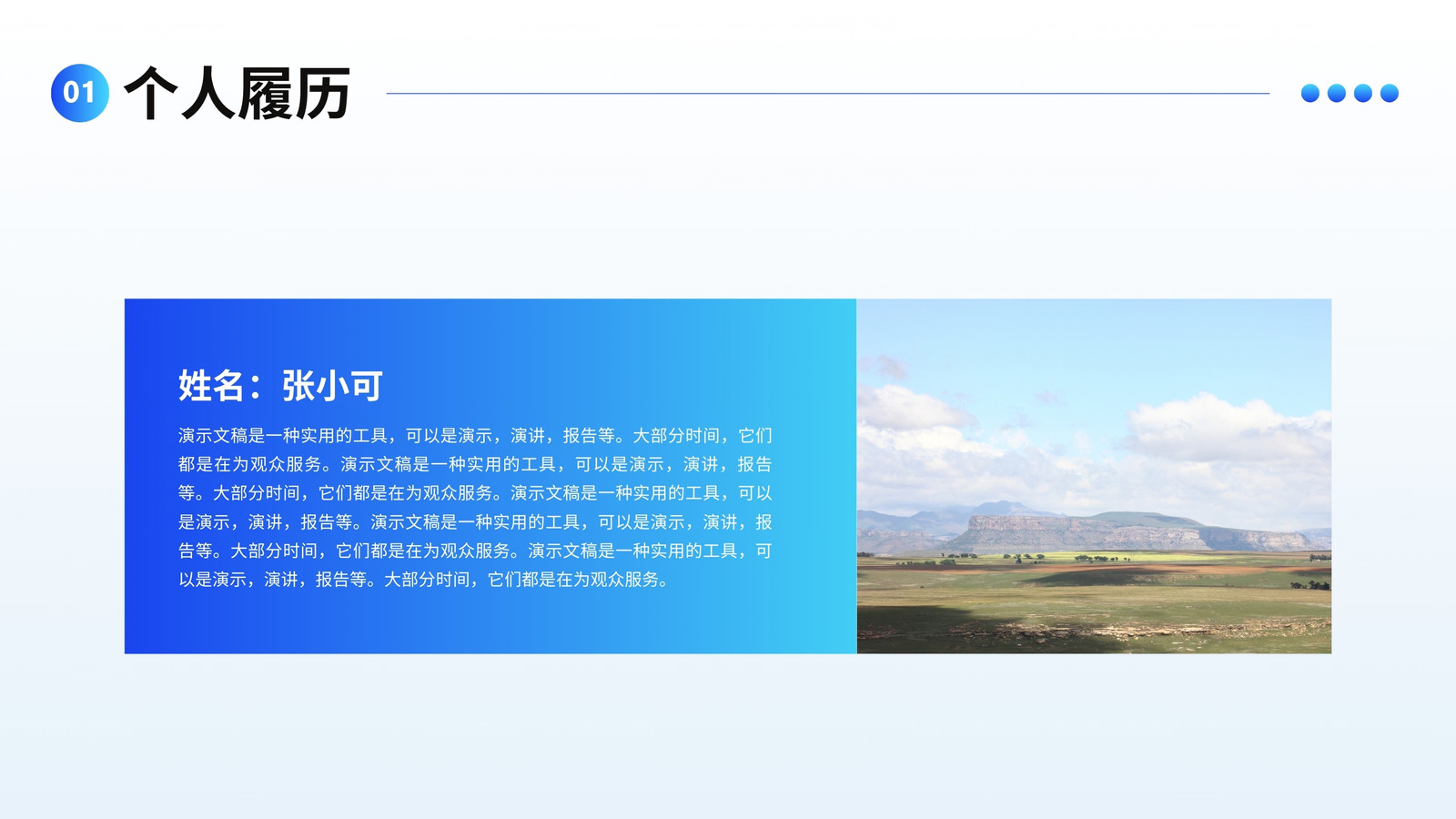 01 个人履历

姓名：张小可

演示文稿是一种实用的工具，可以是演示，演讲，报告等。大部分时间，它们都是在为观众服务。演示文稿是一种实用的工具，可以是演示，演讲，报告等。大部分时间，它们都是在为观众服务。演示文稿是一种实用的工具，可以是演示，演讲，报告等。演示文稿是一种实用的工具，可以是演示，演讲，报告等。大部分时间，它们都是在为观众服务。演示文稿是一种实用的工具，可以是演示，演讲，报告等。大部分时间，它们都是在为观众服务。